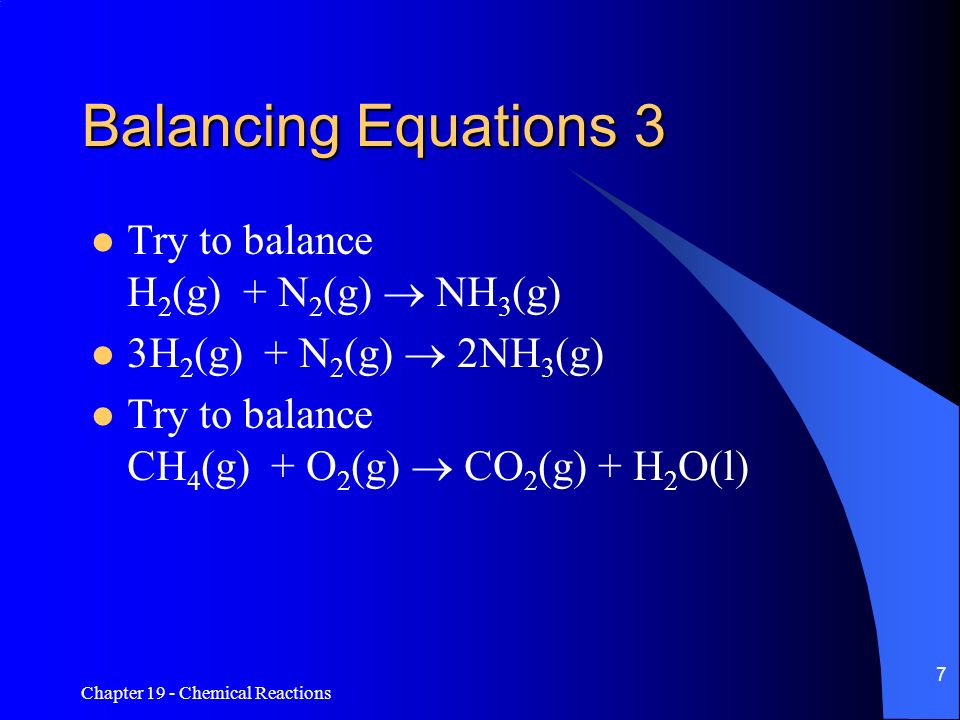 Balancing Equations 3

- Try to balance
$H_2(g) + N_2(g) \rightarrow NH_3(g)$
- $3H_2(g) + N_2(g) \rightarrow 2NH_3(g)$
- Try to balance
$CH_4(g) + O_2(g) \rightarrow CO_2(g) + H_2O(l)$

Chapter 19 - Chemical Reactions

7